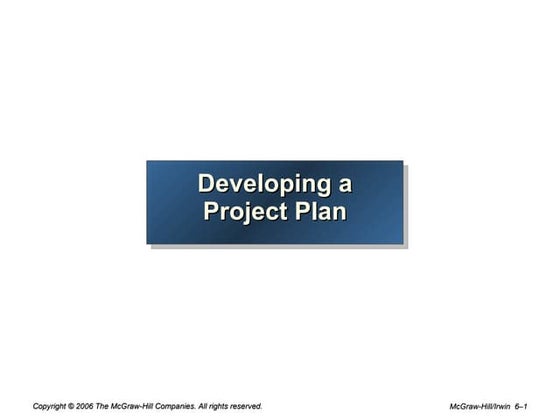 Developing a Project Plan

Copyright © 2006 The McGraw-Hill Companies. All rights reserved.

McGraw-Hill/Irwin 6–1